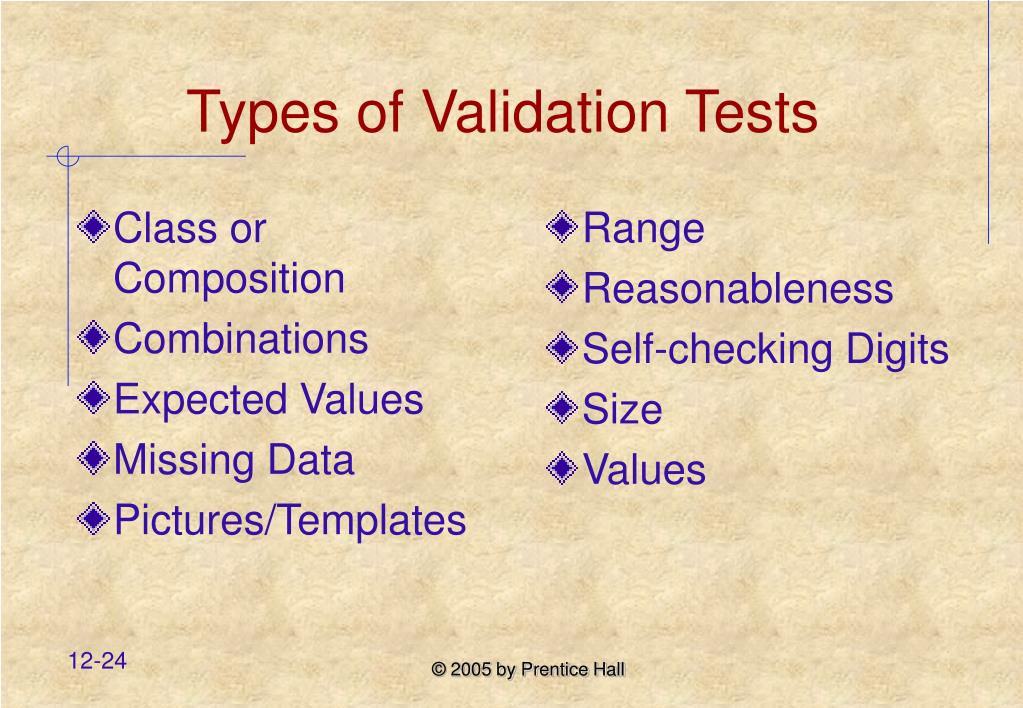 Types of Validation Tests

Class or Composition
Combinations
Expected Values
Missing Data
Pictures/Templates

Range
Reasonableness
Self-checking Digits
Size
Values

12-24

© 2005 by Prentice Hall